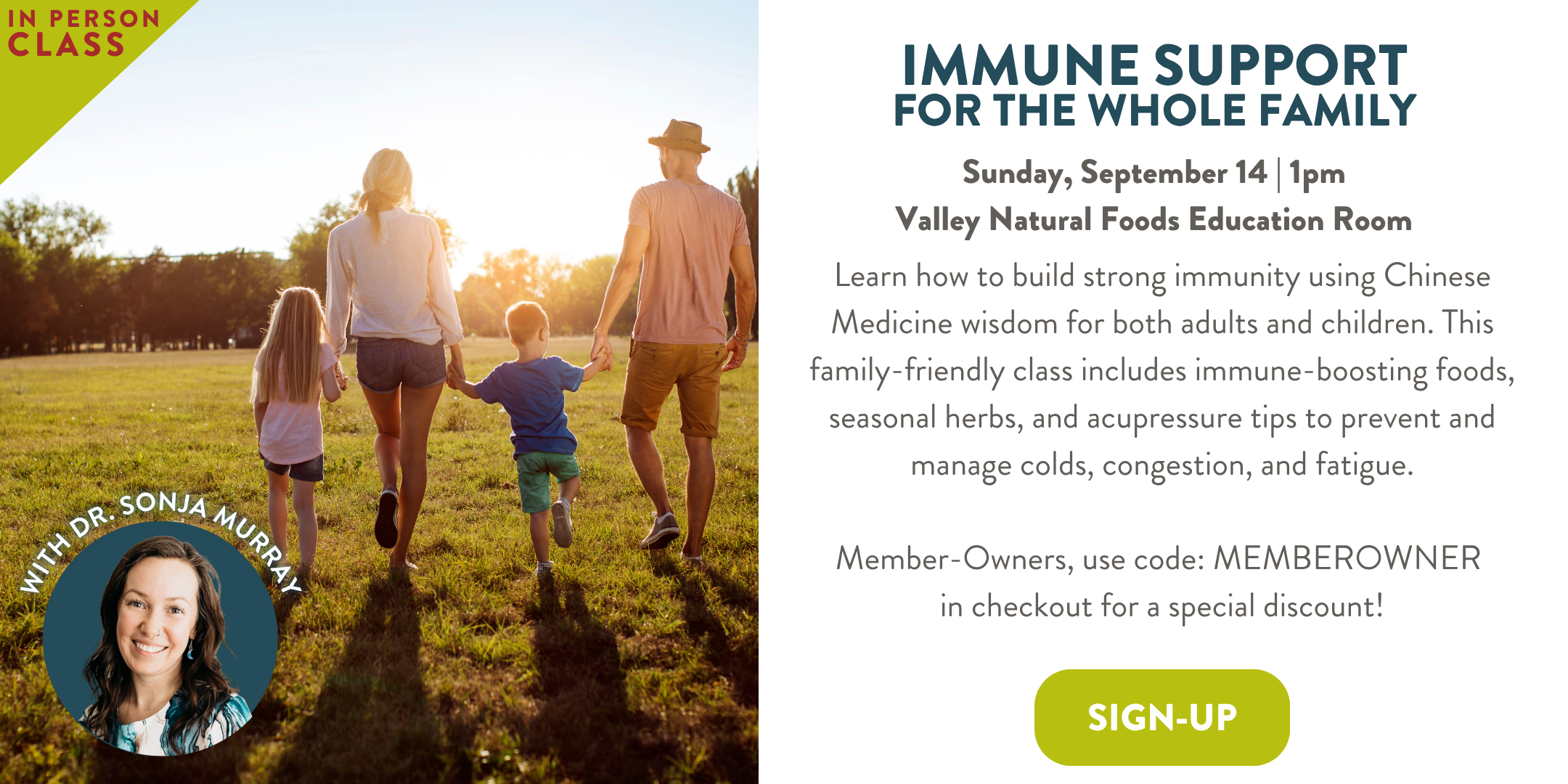 IN PERSON CLASS

WITH DR. SONJA MURRAY

IMMUNE SUPPORT FOR THE WHOLE FAMILY

Sunday, September 14 | 1pm
Valley Natural Foods Education Room

Learn how to build strong immunity using Chinese Medicine wisdom for both adults and children. This family-friendly class includes immune-boosting foods, seasonal herbs, and acupressure tips to prevent and manage colds, congestion, and fatigue.

Member-Owners, use code: MEMBEROWNER in checkout for a special discount!

SIGN-UP